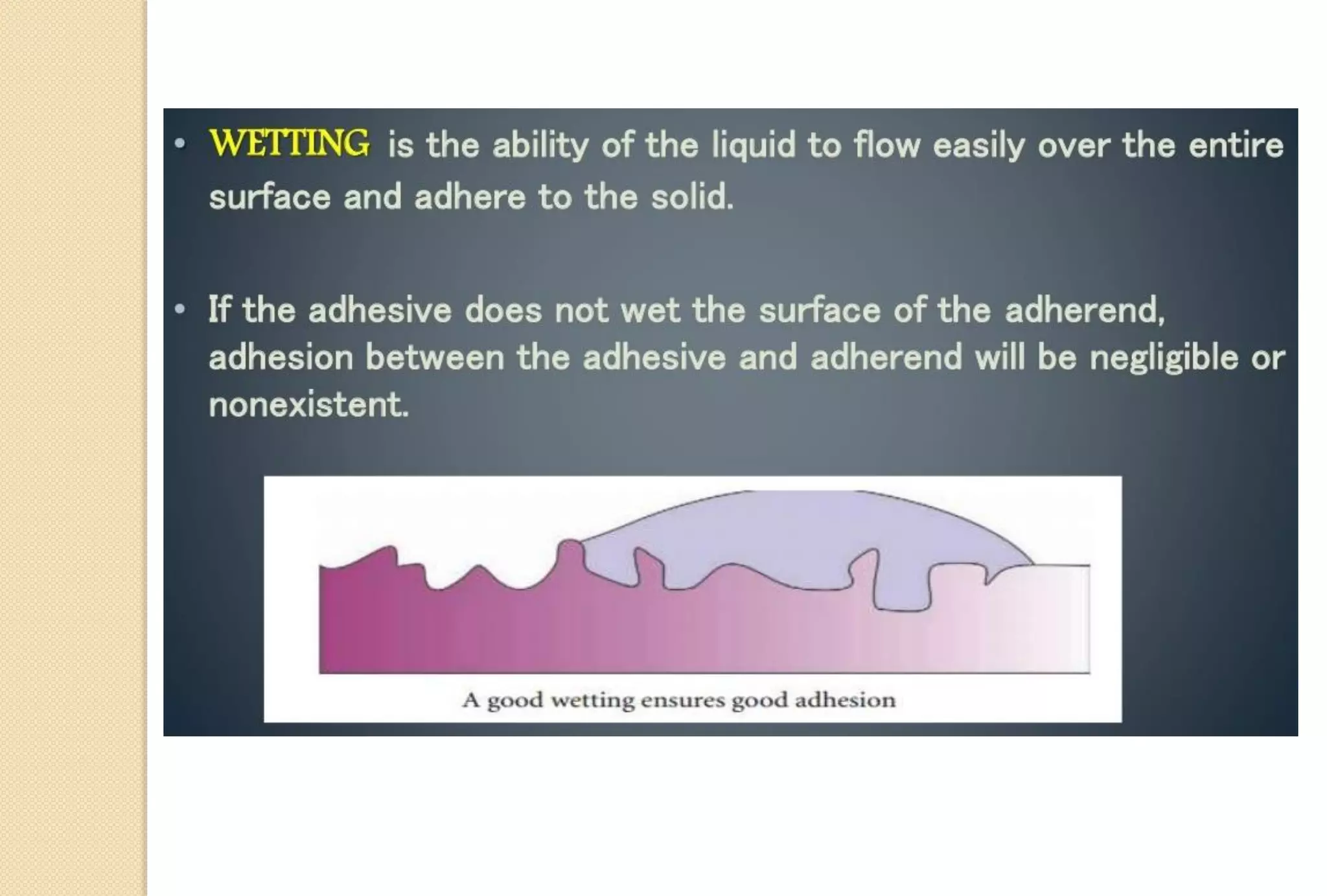 • WETTING is the ability of the liquid to flow easily over the entire surface and adhere to the solid.

• If the adhesive does not wet the surface of the adherend, adhesion between the adhesive and adherend will be negligible or nonexistent.

A good wetting ensures good adhesion